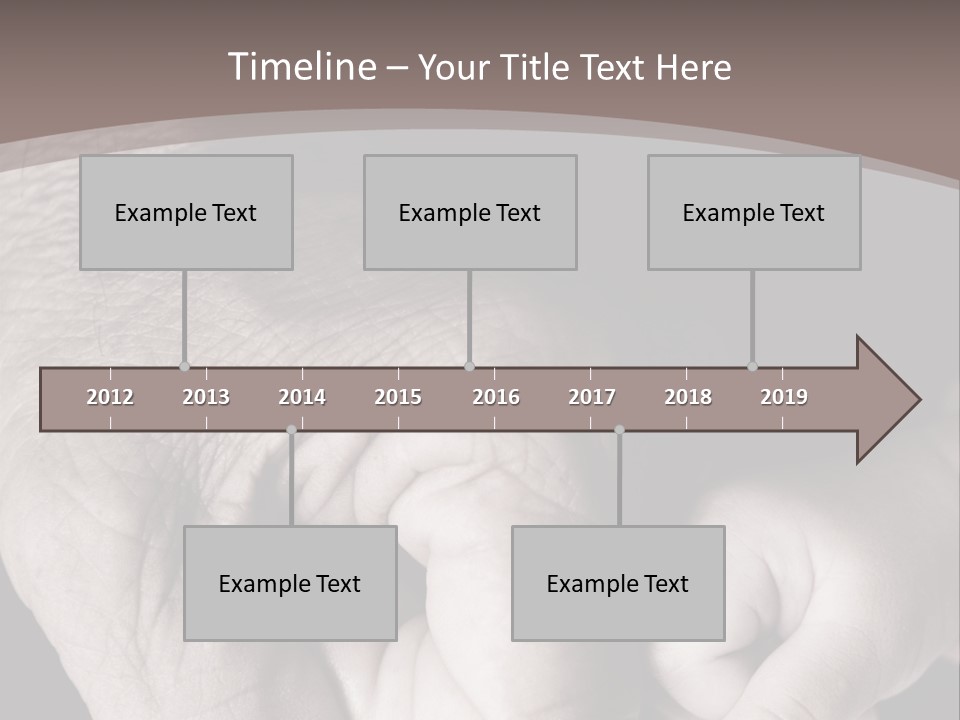 Timeline – Your Title Text Here

Example Text

Example Text

Example Text

2012 2013 2014 2015 2016 2017 2018 2019

Example Text

Example Text